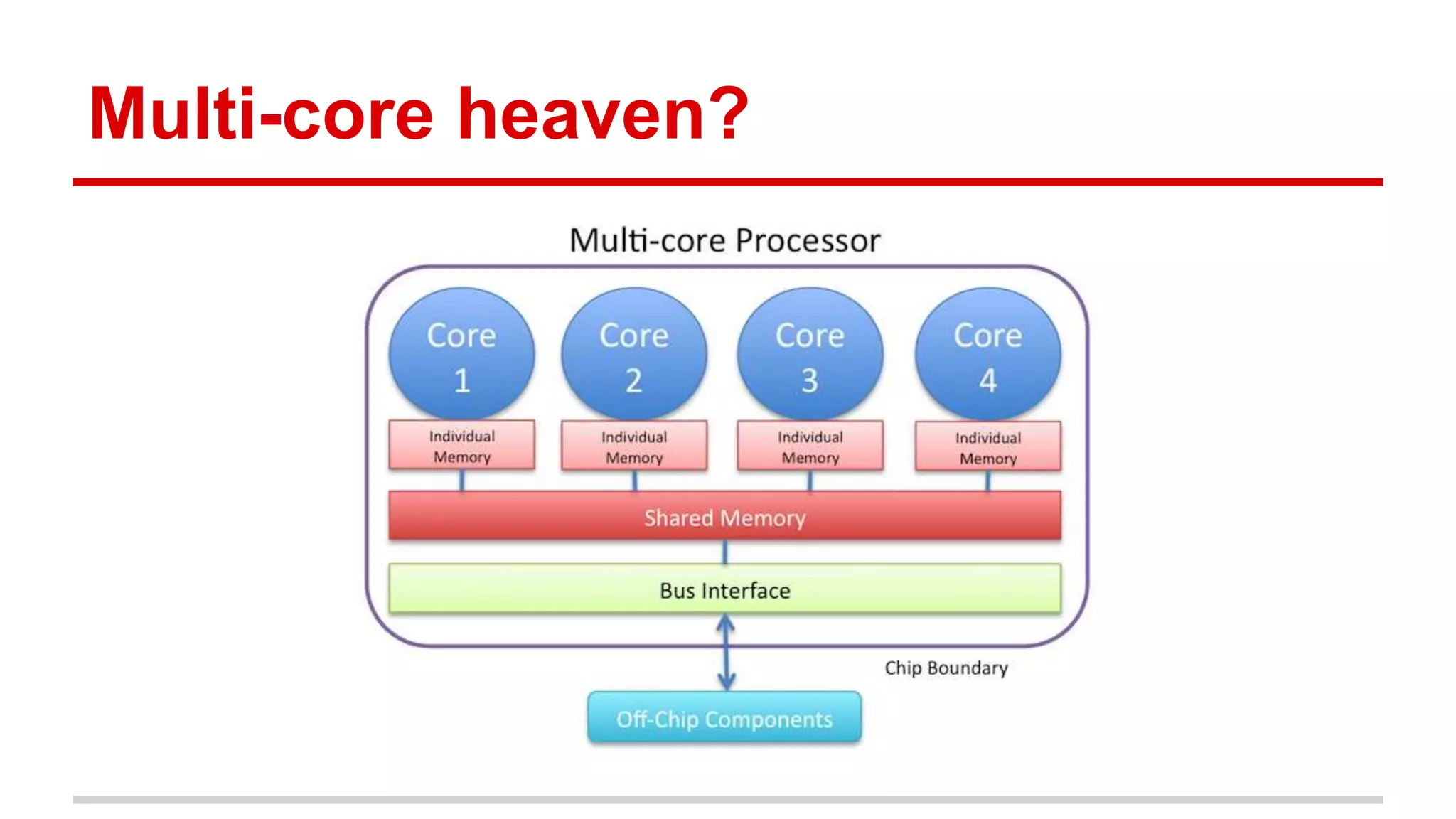 Multi-core heaven?

Multi-core Processor

Core 1

Core 2

Core 3

Core 4

Individual Memory

Individual Memory

Individual Memory

Individual Memory

Shared Memory

Bus Interface

Chip Boundary

Off-Chip Components